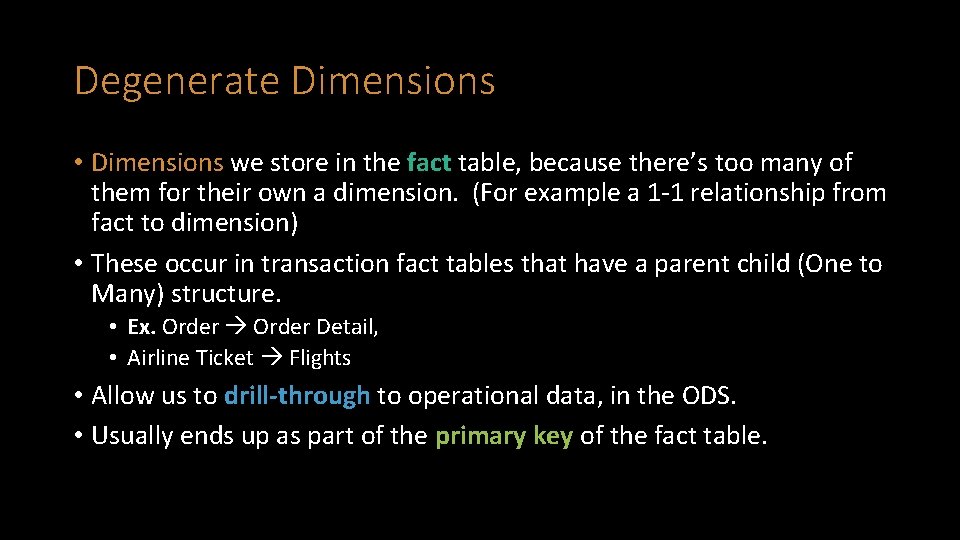 Degenerate Dimensions

• Dimensions we store in the fact table, because there's too many of them for their own a dimension. (For example a 1-1 relationship from fact to dimension)

• These occur in transaction fact tables that have a parent child (One to Many) structure.

• Ex. Order → Order Detail,

• Airline Ticket → Flights

• Allow us to drill-through to operational data, in the ODS.

• Usually ends up as part of the primary key of the fact table.